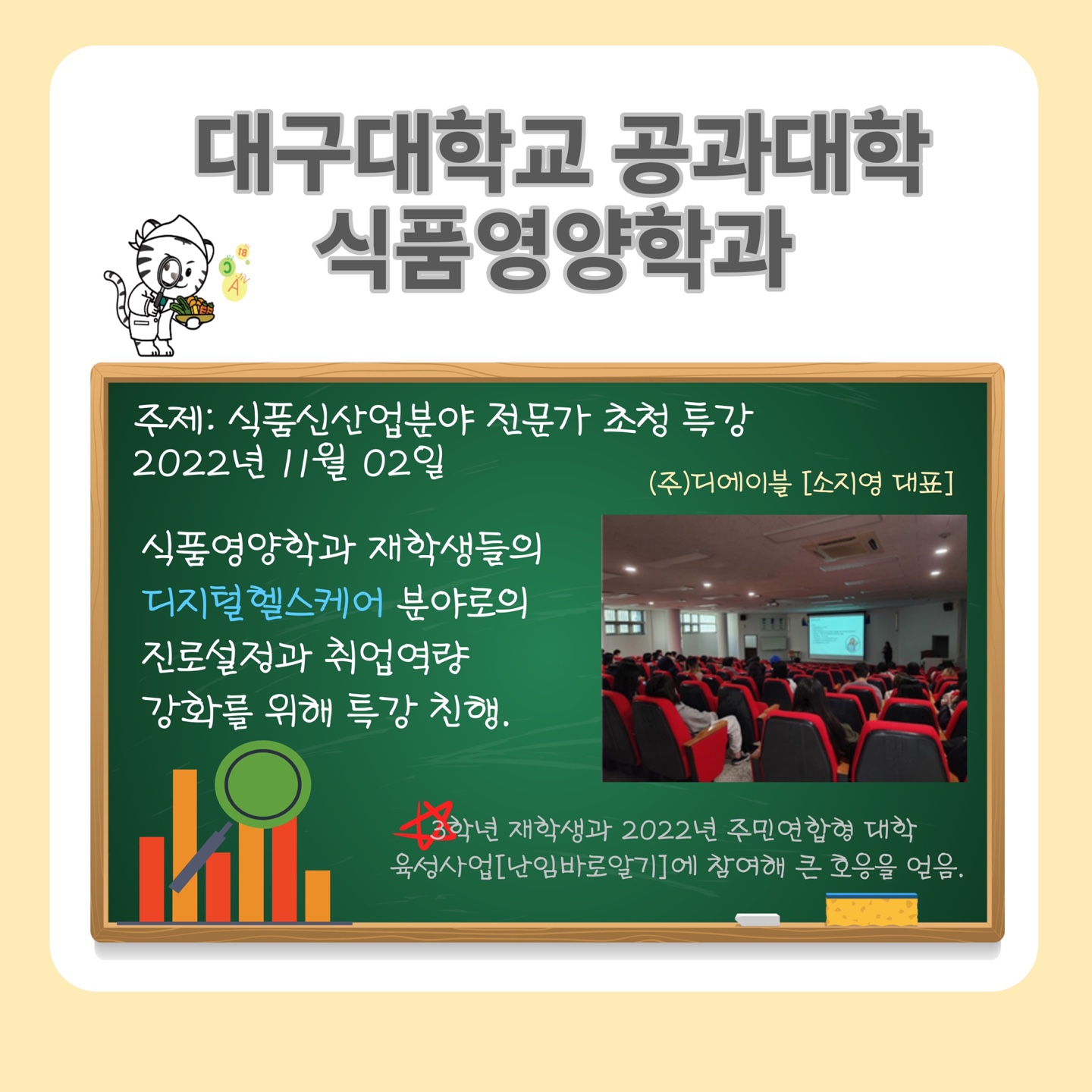 대구대학교 공과대학
식품영양학과

주제: 식품신산업분야 전문가 초청 특강
2022년 11월 02일

(주)디에이블 [소지영 대표]

식품영양학과 재학생들의 디지털헬스케어 분야로의 진로설정과 취업역량 강화를 위해 특강 진행.

3학년 재학생과 2022년 주민연합형 대학 육성사업[난임바로알기]에 참여해 큰 호응을 얻음.